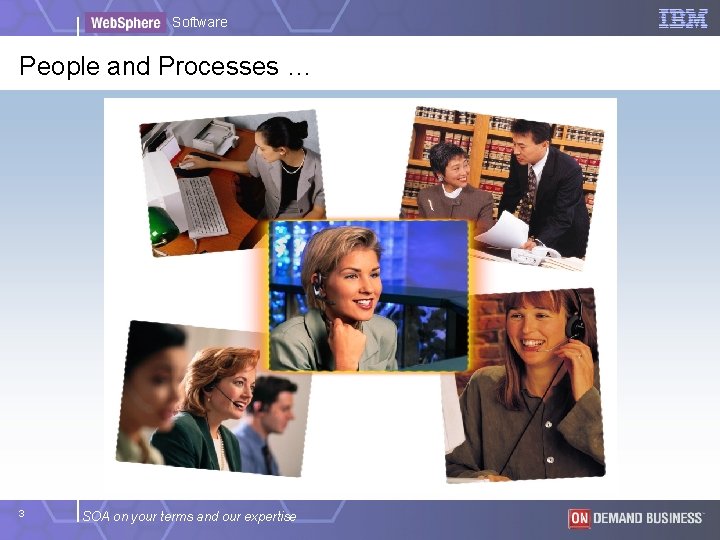 WebSphere Software

IBM

People and Processes …

3

SOA on your terms and our expertise

ON DEMAND BUSINESS